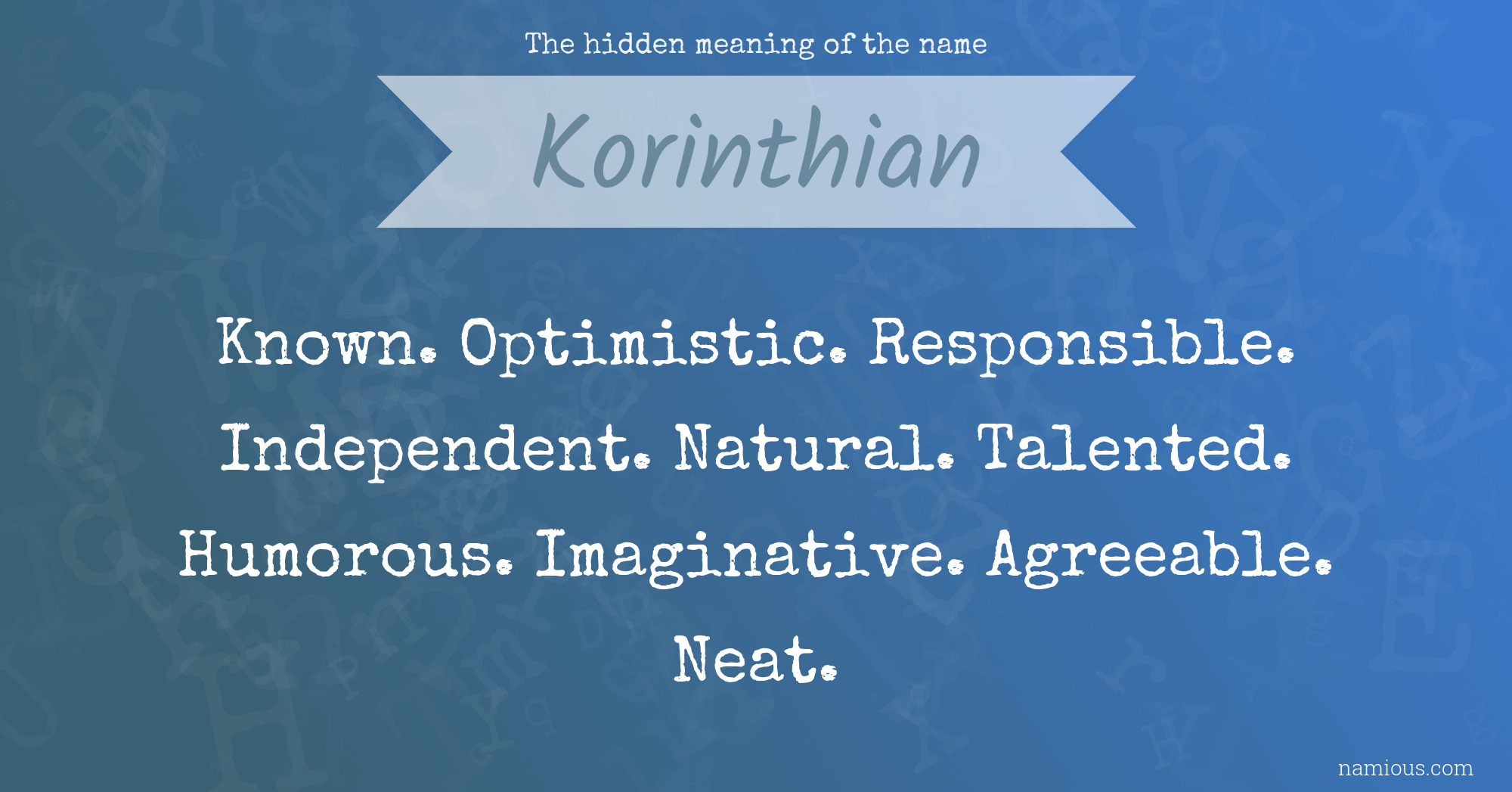 The hidden meaning of the name

Korinthian

Known. Optimistic. Responsible. Independent. Natural. Talented. Humorous. Imaginative. Agreeable. Neat.

namious.com